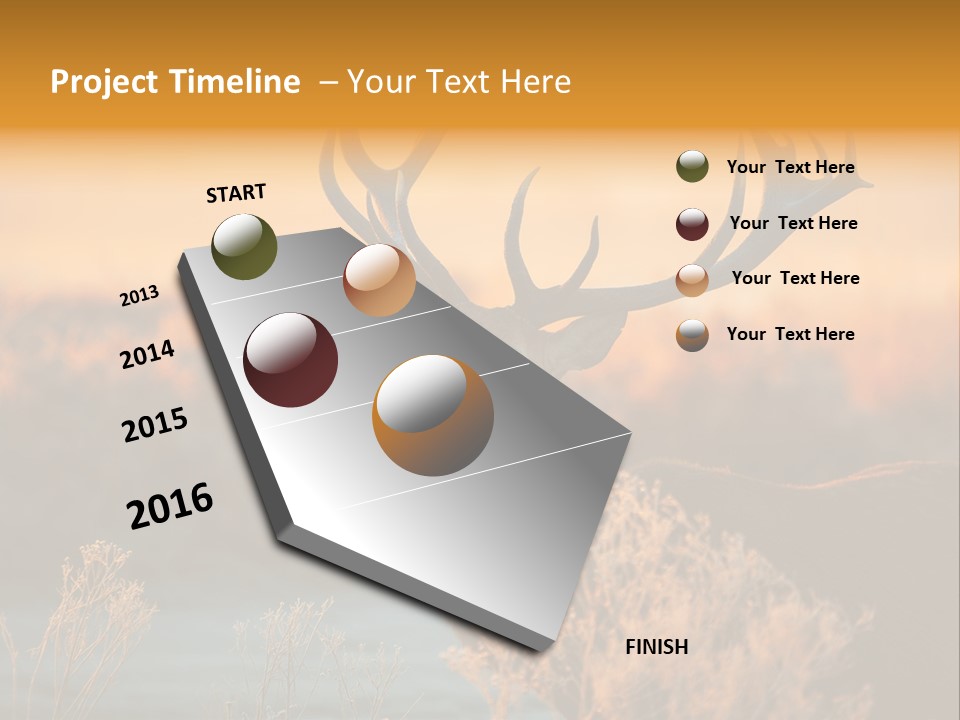 Project Timeline – Your Text Here

START

2013

2014

2015

2016

Your Text Here

Your Text Here

Your Text Here

Your Text Here

FINISH